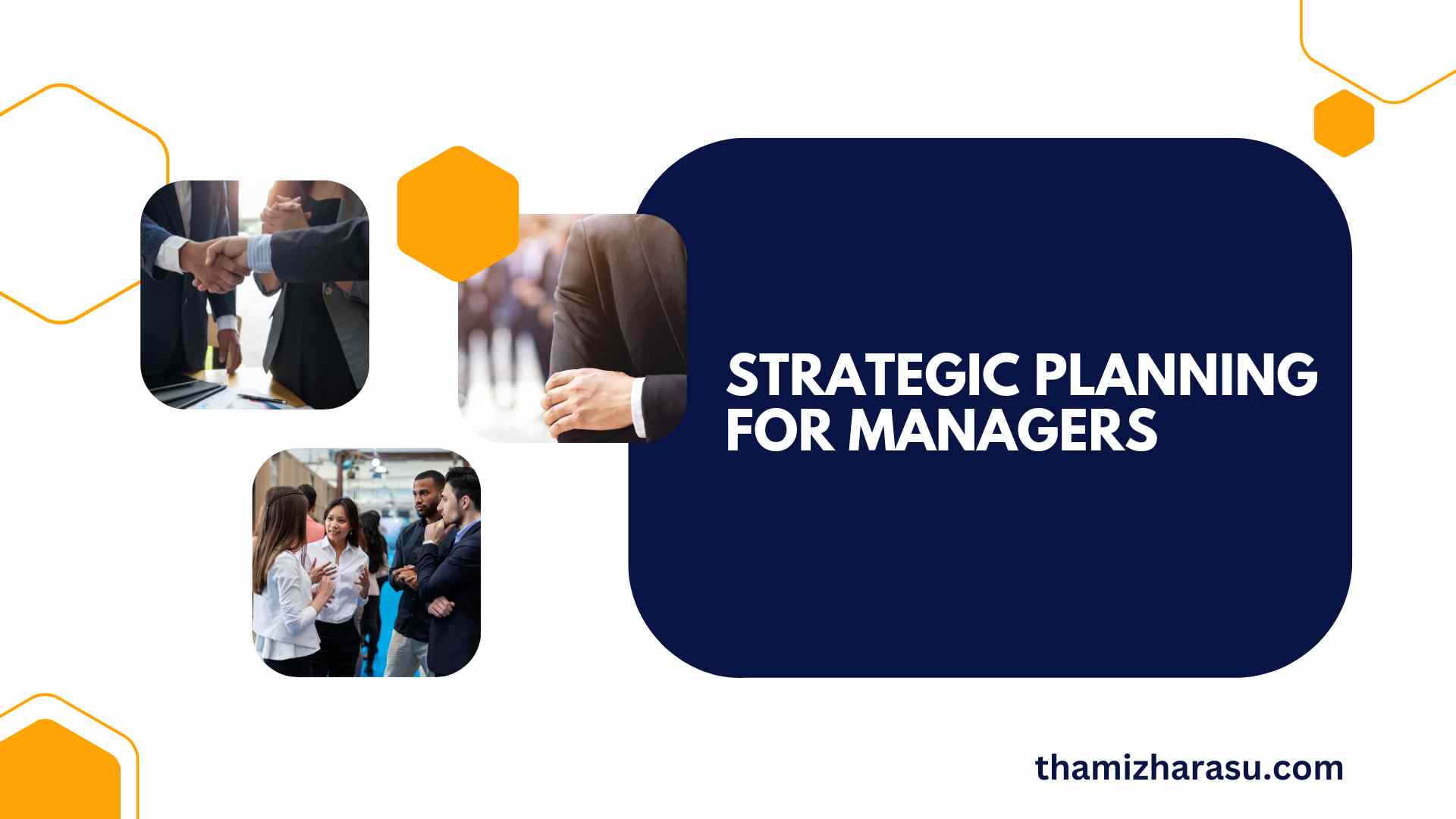 STRATEGIC PLANNING FOR MANAGERS

thamizharasu.com